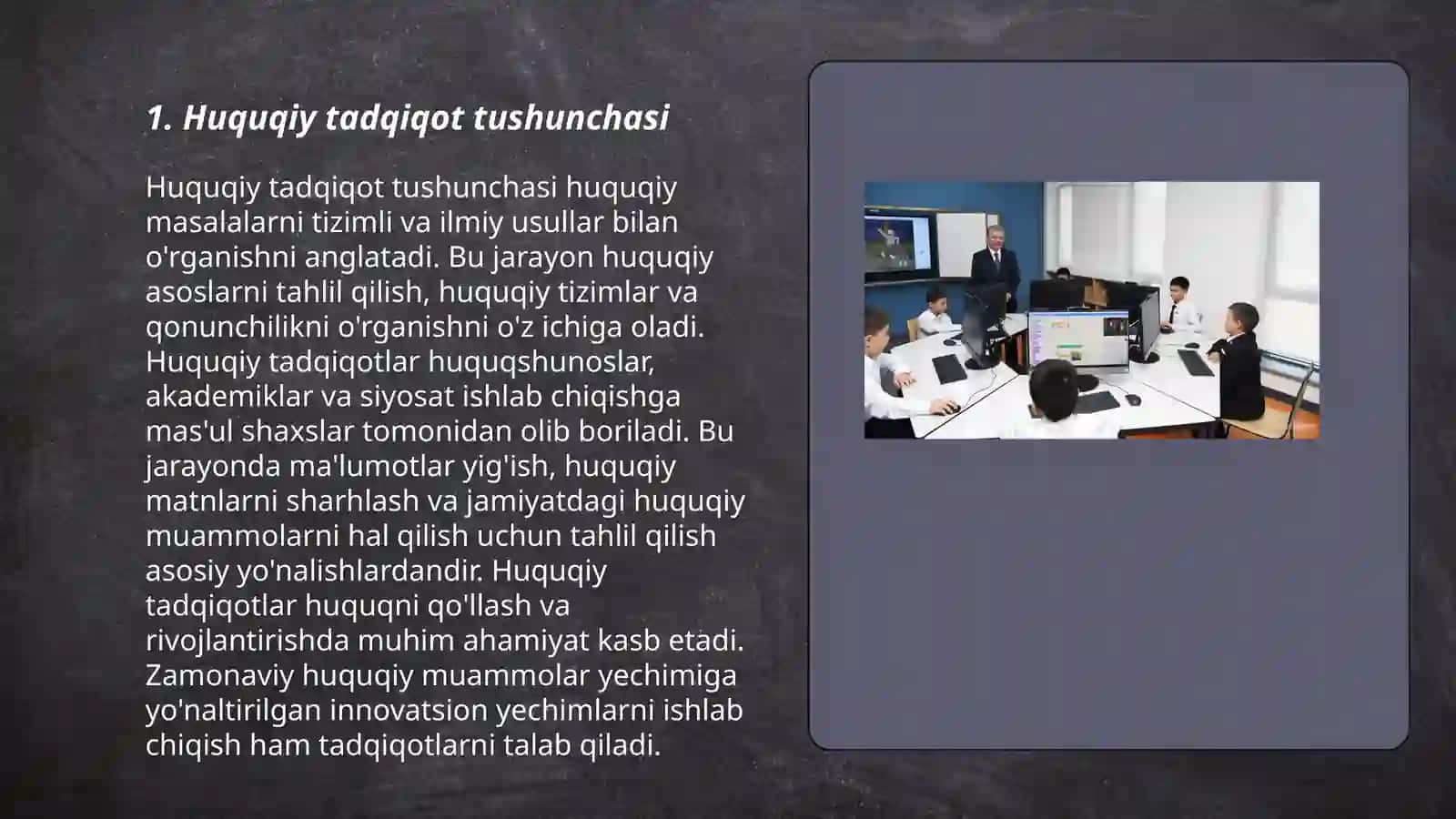 1. Huquqiy tadqiqot tushunchasi

Huquqiy tadqiqot tushunchasi huquqiy masalalarni tizimli va ilmiy usullar bilan o'rganishni anglatadi. Bu jarayon huquqiy asoslarni tahlil qilish, huquqiy tizimlar va qonunchilikni o'rganishni o'z ichiga oladi. Huquqiy tadqiqotlar huquqshunoslar, akademiklar va siyosat ishlab chiqishga mas'ul shaxslar tomonidan olib boriladi. Bu jarayonda ma'lumotlar yig'ish, huquqiy matnlarni sharhlash va jamiyatdagi huquqiy muammolarni hal qilish uchun tahlil qilish asosiy yo'nalishlardandir. Huquqiy tadqiqotlar huquqni qo'llash va rivojlantirishda muhim ahamiyat kasb etadi. Zamonaviy huquqiy muammolar yechimiga yo'naltirilgan innovatsion yechimlarni ishlab chiqish ham tadqiqotlarni talab qiladi.